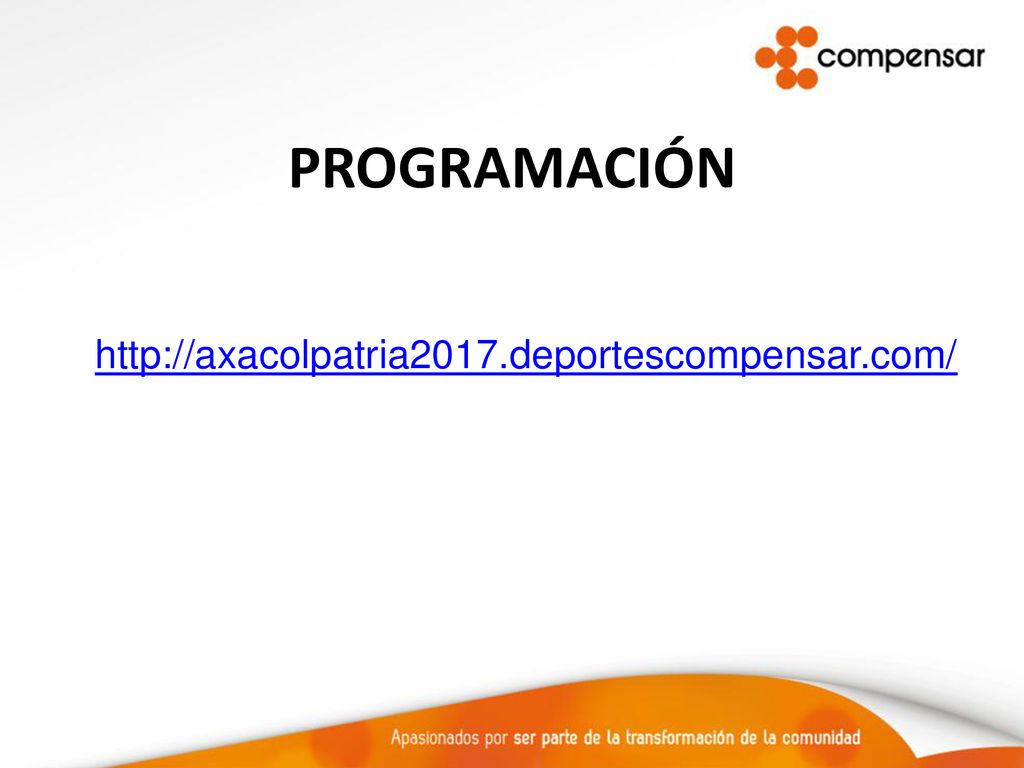 compensar

PROGRAMACIÓN

http://axacolpatria2017.deportescompensar.com/

Apasionados por ser parte de la transformación de la comunidad